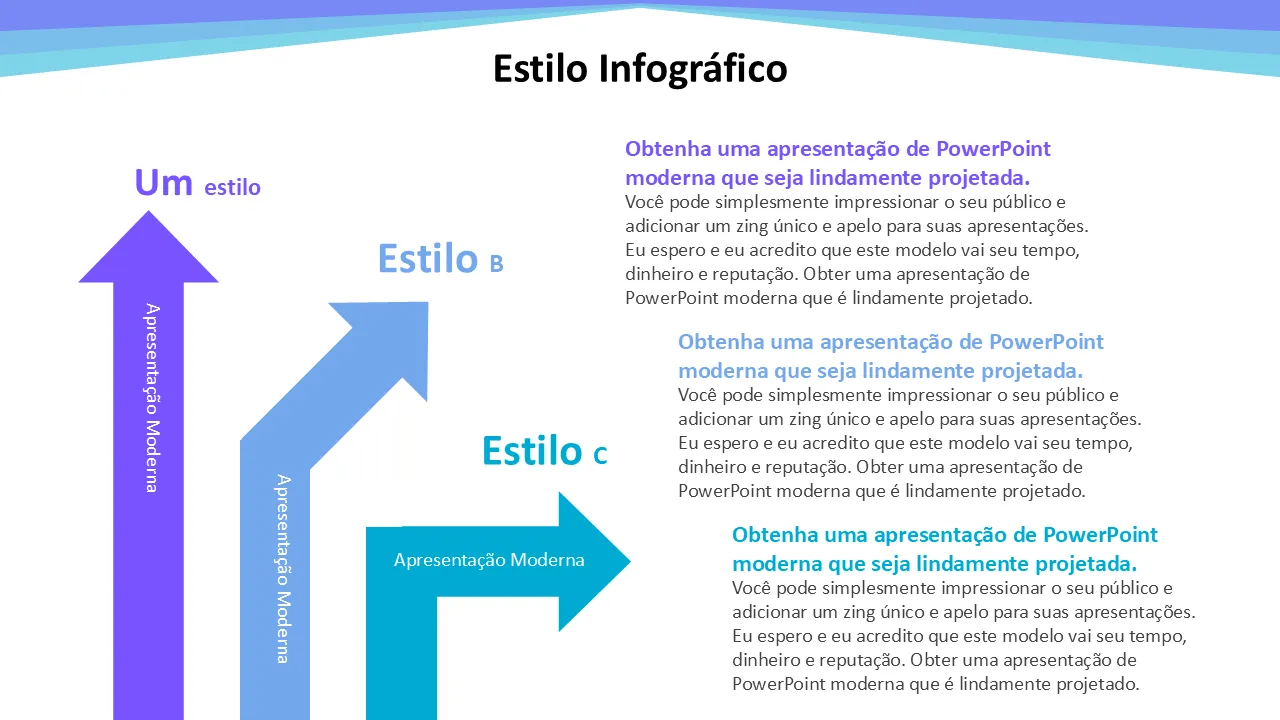 Estilo Infográfico

Um estilo

Apresentação Moderna

Estilo B

Apresentação Moderna

Estilo C

Apresentação Moderna

Obtenha uma apresentação de PowerPoint moderna que seja lindamente projetada.
Você pode simplesmente impressionar o seu público e adicionar um zing único e apelo para suas apresentações. Eu espero e eu acredito que este modelo vai seu tempo, dinheiro e reputação. Obter uma apresentação de PowerPoint moderna que é lindamente projetado.

Obtenha uma apresentação de PowerPoint moderna que seja lindamente projetada.
Você pode simplesmente impressionar o seu público e adicionar um zing único e apelo para suas apresentações. Eu espero e eu acredito que este modelo vai seu tempo, dinheiro e reputação. Obter uma apresentação de PowerPoint moderna que é lindamente projetado.

Obtenha uma apresentação de PowerPoint moderna que seja lindamente projetada.
Você pode simplesmente impressionar o seu público e adicionar um zing único e apelo para suas apresentações. Eu espero e eu acredito que este modelo vai seu tempo, dinheiro e reputação. Obter uma apresentação de PowerPoint moderna que é lindamente projetado.